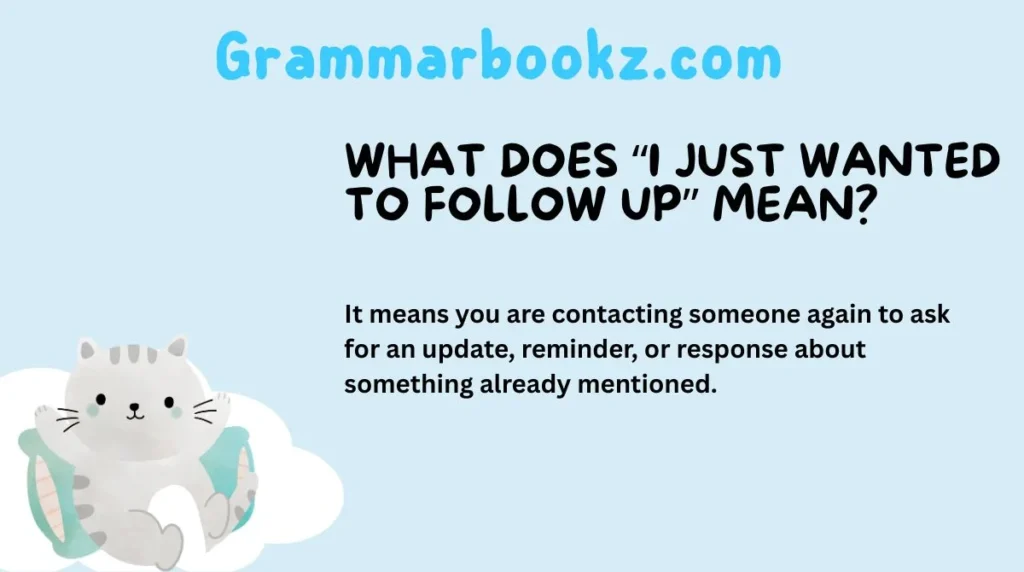 Grammarbookz.com

WHAT DOES “I JUST WANTED TO FOLLOW UP” MEAN?

It means you are contacting someone again to ask for an update, reminder, or response about something already mentioned.